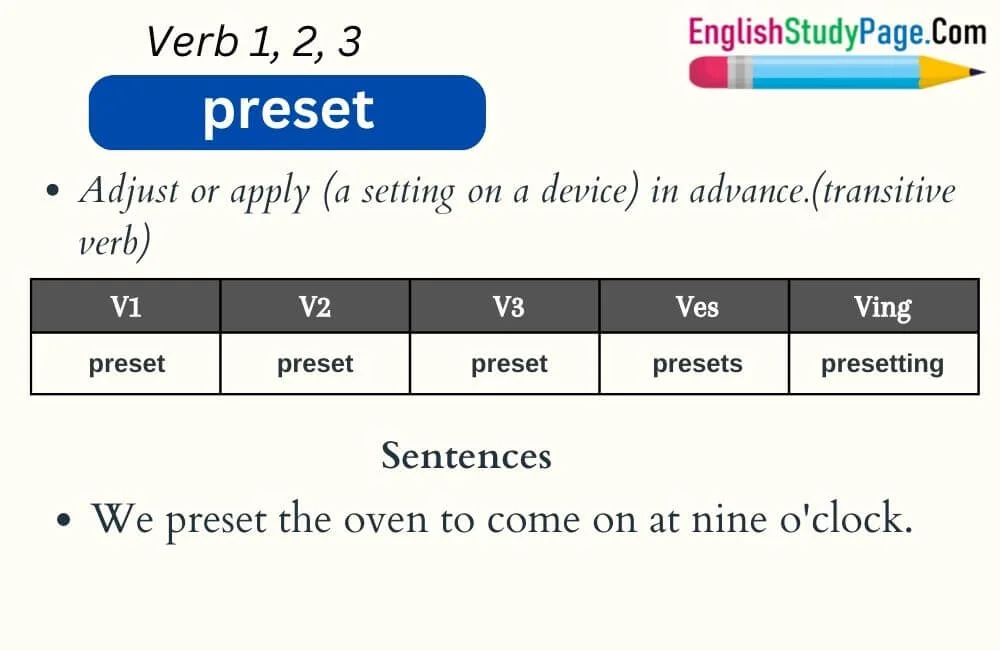 Verb 1, 2, 3

EnglishStudyPage.Com

preset

• Adjust or apply (a setting on a device) in advance.(transitive verb)

| V1 | V2 | V3 | Ves | Ving |
|---|---|---|---|---|
| preset | preset | preset | presets | presetting |

Sentences

• We preset the oven to come on at nine o'clock.